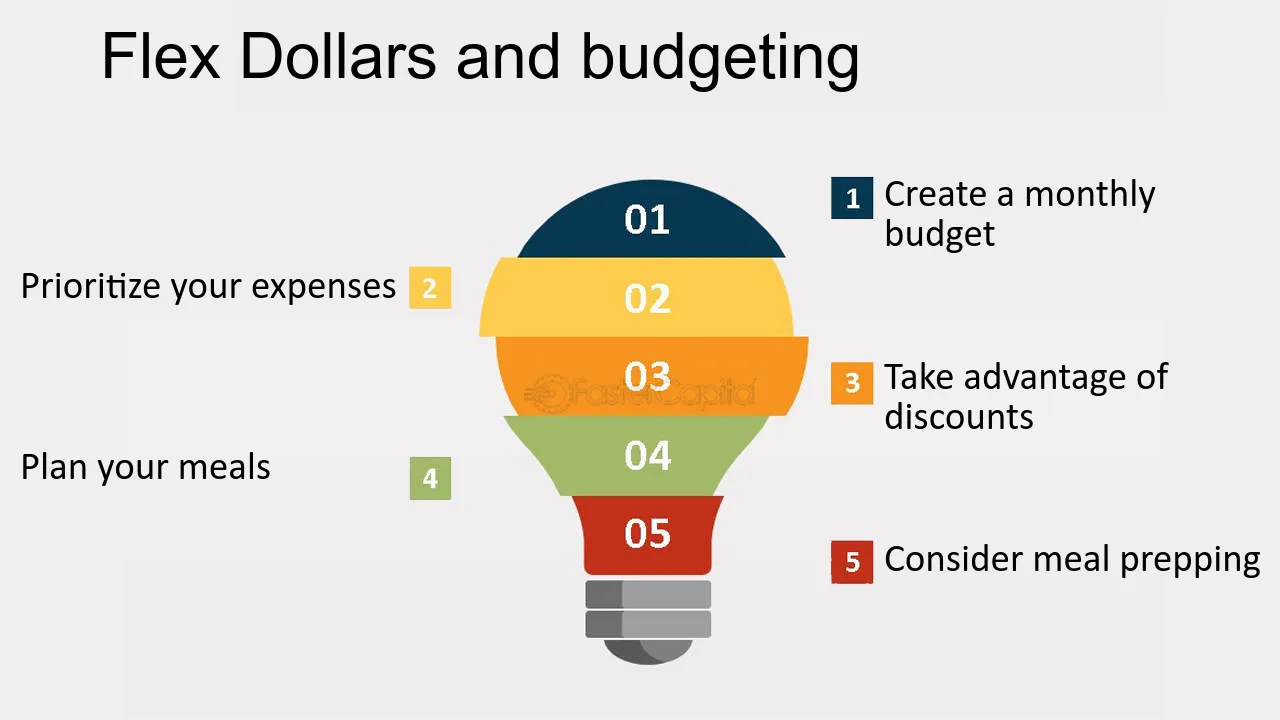 Flex Dollars and budgeting

01
02
03
04
05

FasterCapital

1 Create a monthly budget

2 Prioritize your expenses

3 Take advantage of discounts

4 Plan your meals

5 Consider meal prepping